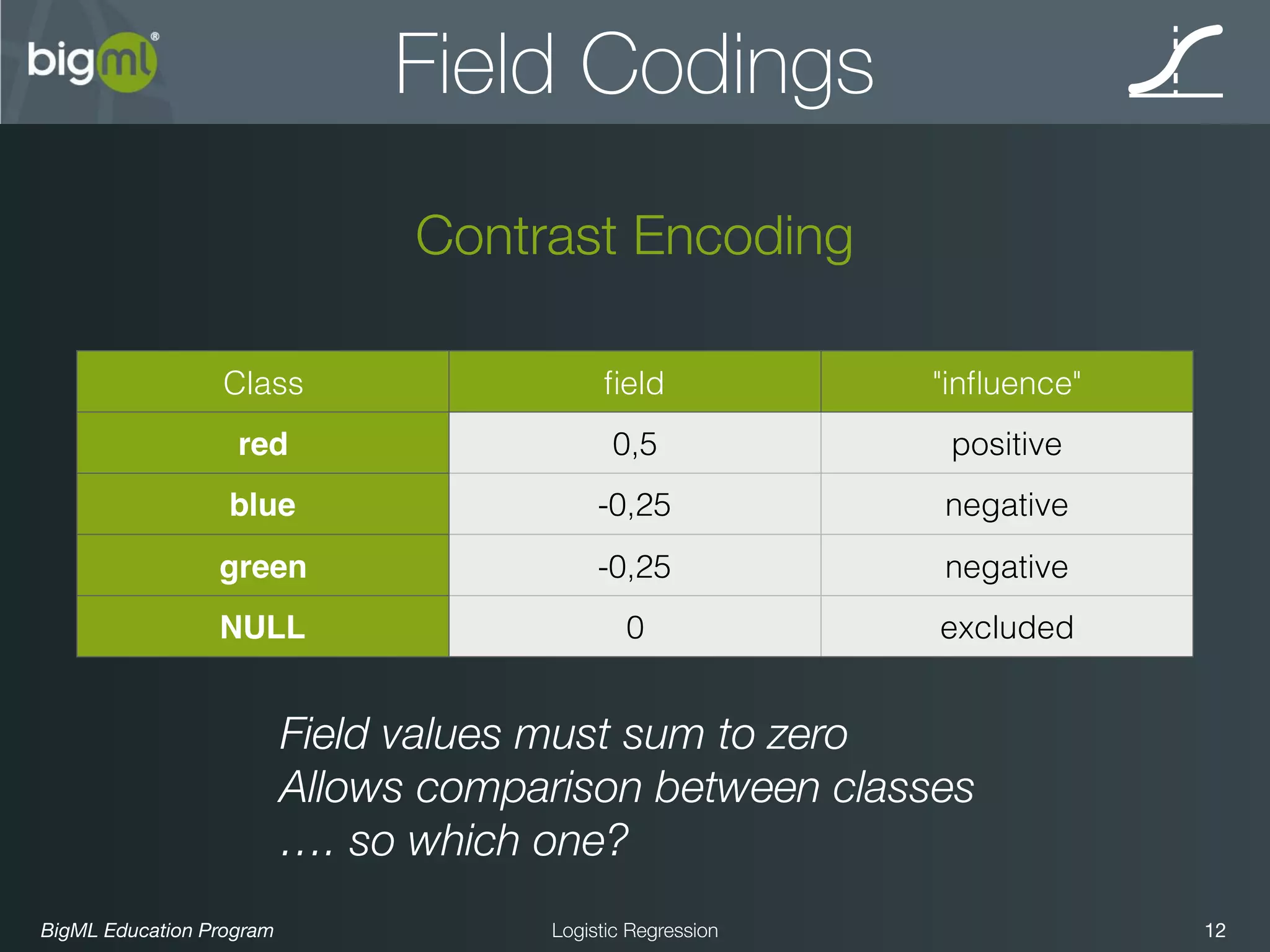 bigml®

Field Codings

Contrast Encoding

| Class | field | "influence" |
|---|---|---|
| red | 0,5 | positive |
| blue | -0,25 | negative |
| green | -0,25 | negative |
| NULL | 0 | excluded |

Field values must sum to zero
Allows comparison between classes
…. so which one?

BigML Education Program

Logistic Regression

12